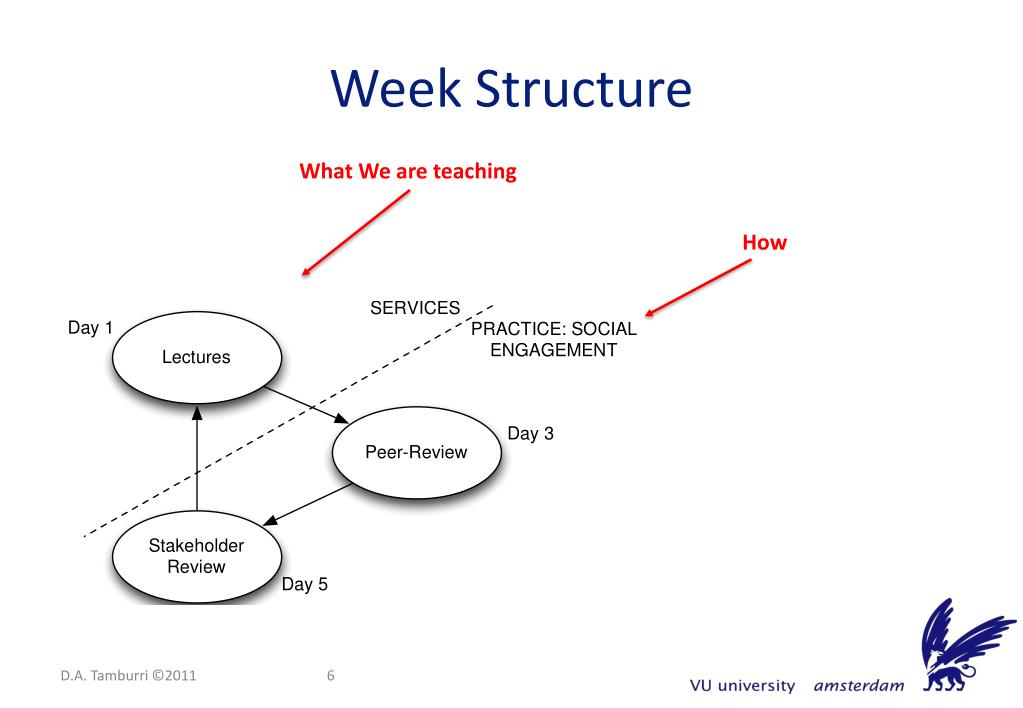 Week Structure

What We are teaching

How

SERVICES

PRACTICE: SOCIAL ENGAGEMENT

Day 1

Lectures

Peer-Review

Day 3

Stakeholder Review

Day 5

D.A. Tamburri ©2011

6

VU university amsterdam